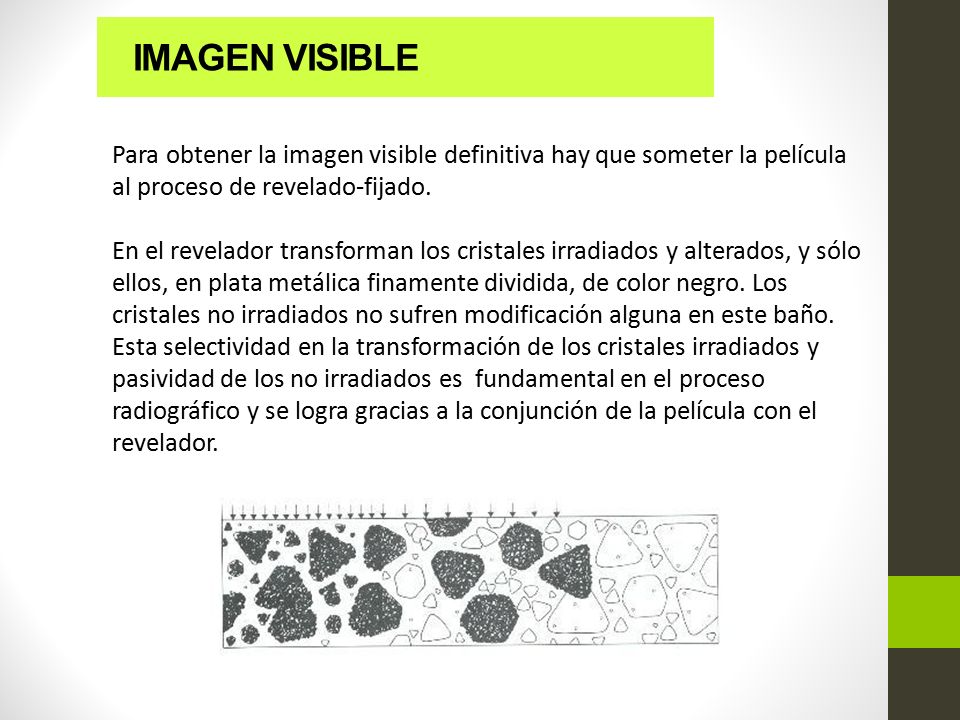 IMAGEN VISIBLE

Para obtener la imagen visible definitiva hay que someter la película al proceso de revelado-fijado.

En el revelador transforman los cristales irradiados y alterados, y sólo ellos, en plata metálica finamente dividida, de color negro. Los cristales no irradiados no sufren modificación alguna en este baño. Esta selectividad en la transformación de los cristales irradiados y pasividad de los no irradiados es fundamental en el proceso radiográfico y se logra gracias a la conjunción de la película con el revelador.